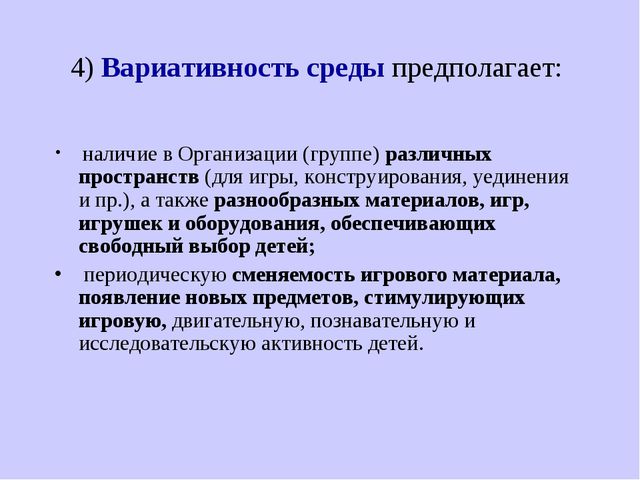 4) Вариативность среды предполагает:

• наличие в Организации (группе) различных пространств (для игры, конструирования, уединения и пр.), а также разнообразных материалов, игр, игрушек и оборудования, обеспечивающих свободный выбор детей;

• периодическую сменяемость игрового материала, появление новых предметов, стимулирующих игровую, двигательную, познавательную и исследовательскую активность детей.